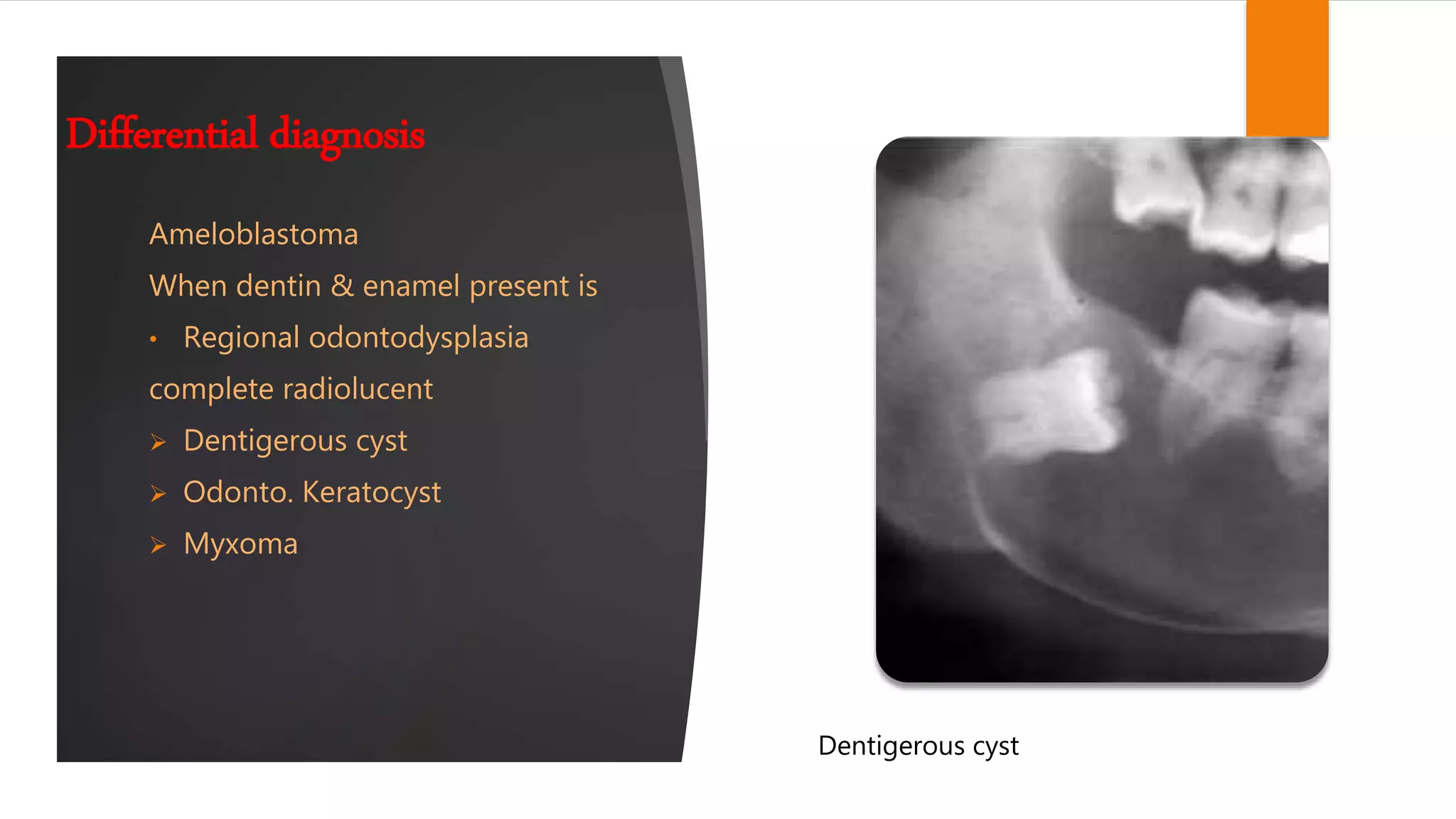 Differential diagnosis

Ameloblastoma

When dentin & enamel present is

• Regional odontodysplasia

complete radiolucent

➢ Dentigerous cyst

➢ Odonto. Keratocyst

➢ Myxoma

Dentigerous cyst